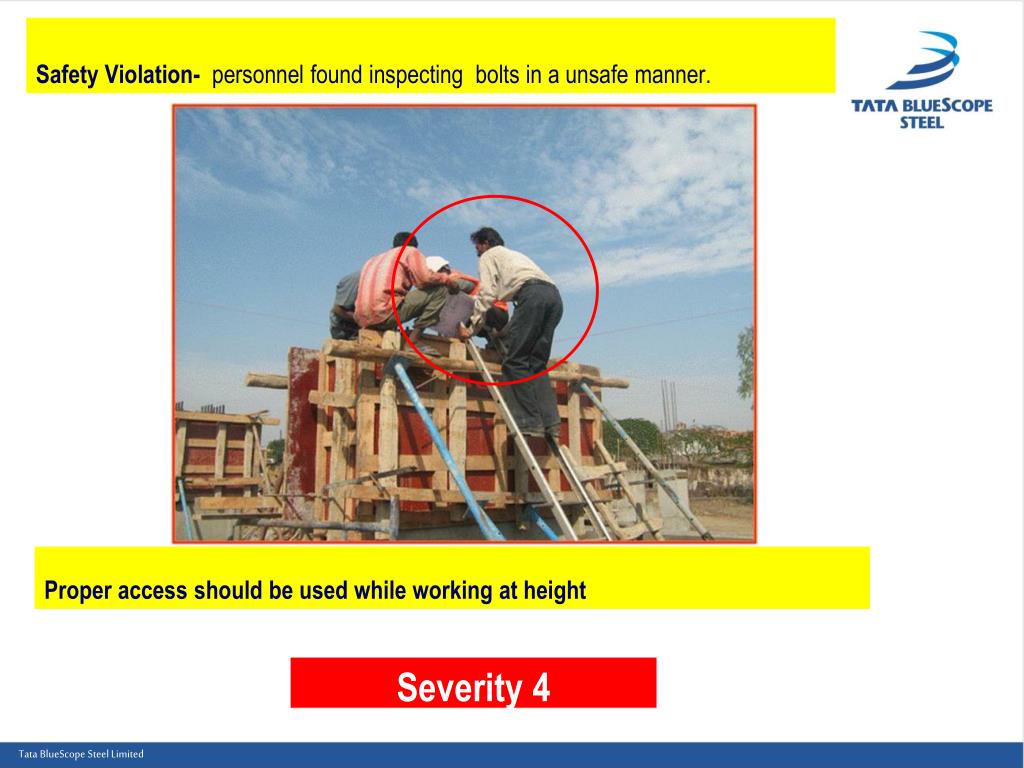 Safety Violation- personnel found inspecting bolts in a unsafe manner.

TATA BLUESCOPE STEEL

Proper access should be used while working at height

Severity 4

Tata BlueScope Steel Limited